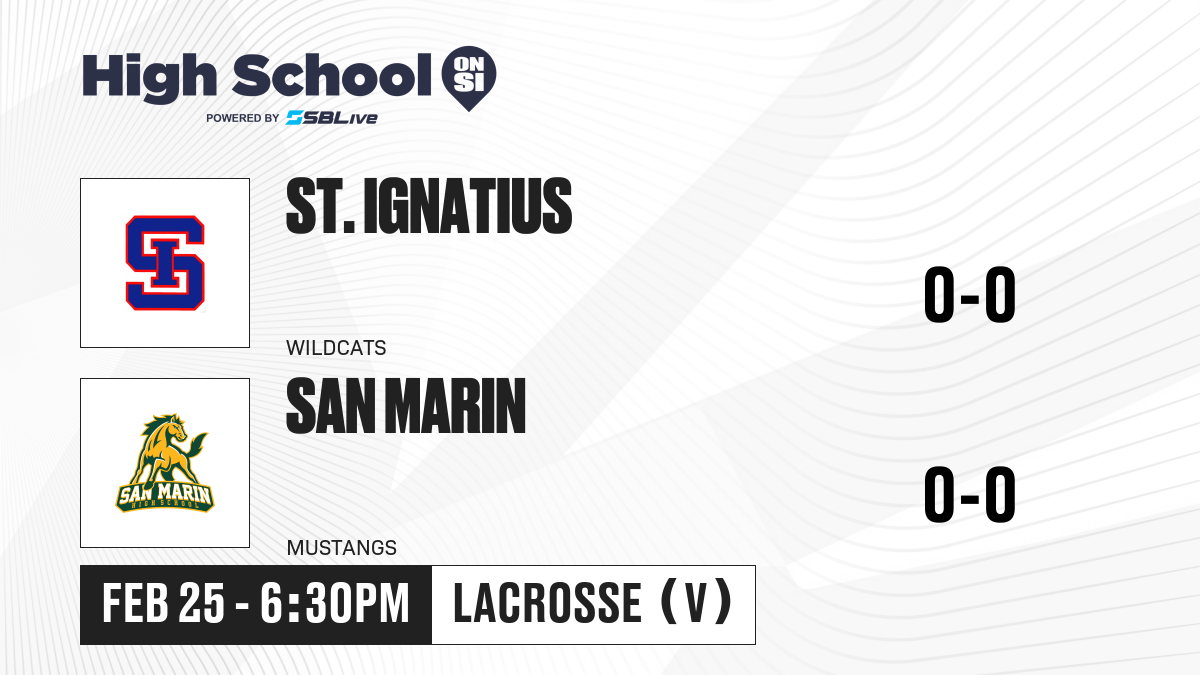 High School ON SI
POWERED BY SBLive

SI

ST. IGNATIUS

0-0

WILDCATS

SAN MARIN HIGH SCHOOL

SAN MARIN

0-0

MUSTANGS

FEB 25 - 6:30PM

LACROSSE (V)